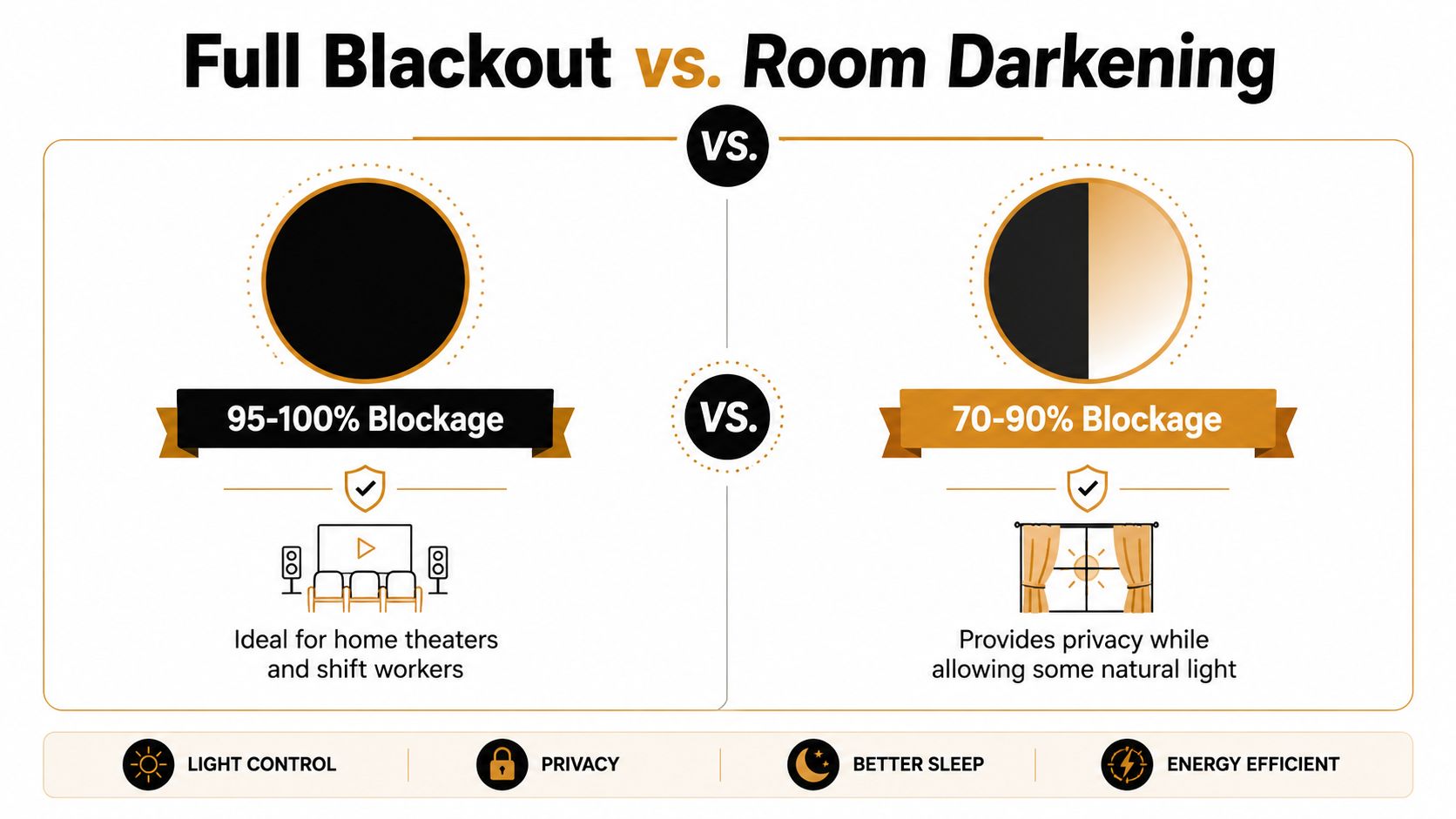 Full Blackout vs. Room Darkening

VS.

95-100% Blockage

Ideal for home theaters and shift workers

VS.

70-90% Blockage

Provides privacy while allowing some natural light

LIGHT CONTROL

PRIVACY

BETTER SLEEP

ENERGY EFFICIENT